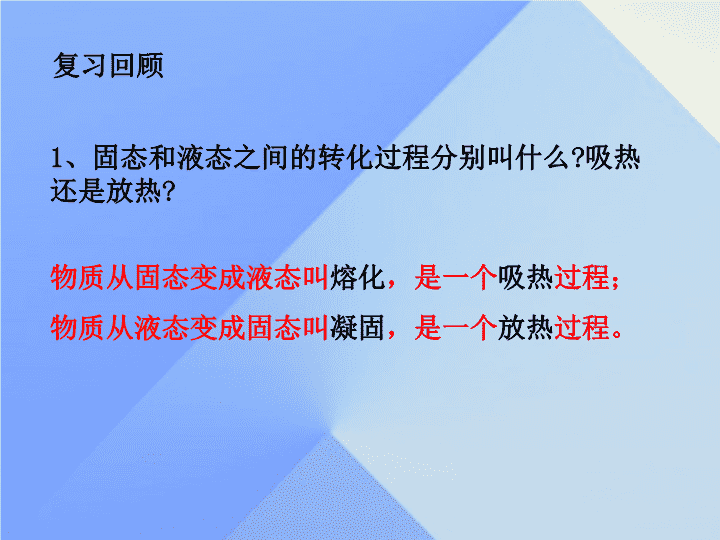 复习回顾

1、固态和液态之间的转化过程分别叫什么?吸热还是放热?

物质从固态变成液态叫熔化，是一个吸热过程；

物质从液态变成固态叫凝固，是一个放热过程。